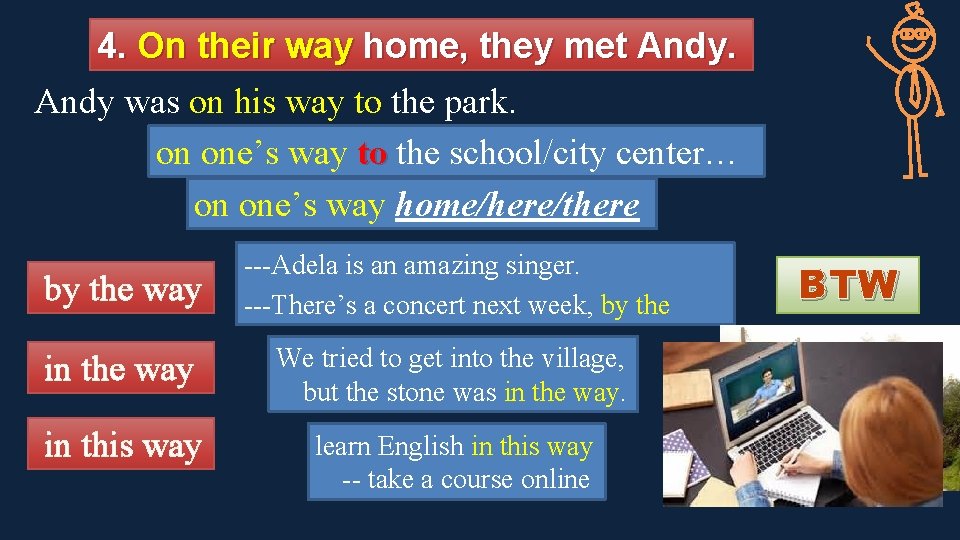 4. On their way home, they met Andy.

Andy was on his way to the park.

on one’s way to the school/city center…

on one’s way home/here/there

by the way

---Adela is an amazing singer.
---There’s a concert next week, by the

BTW

in the way

We tried to get into the village, but the stone was in the way.

in this way

learn English in this way
-- take a course online